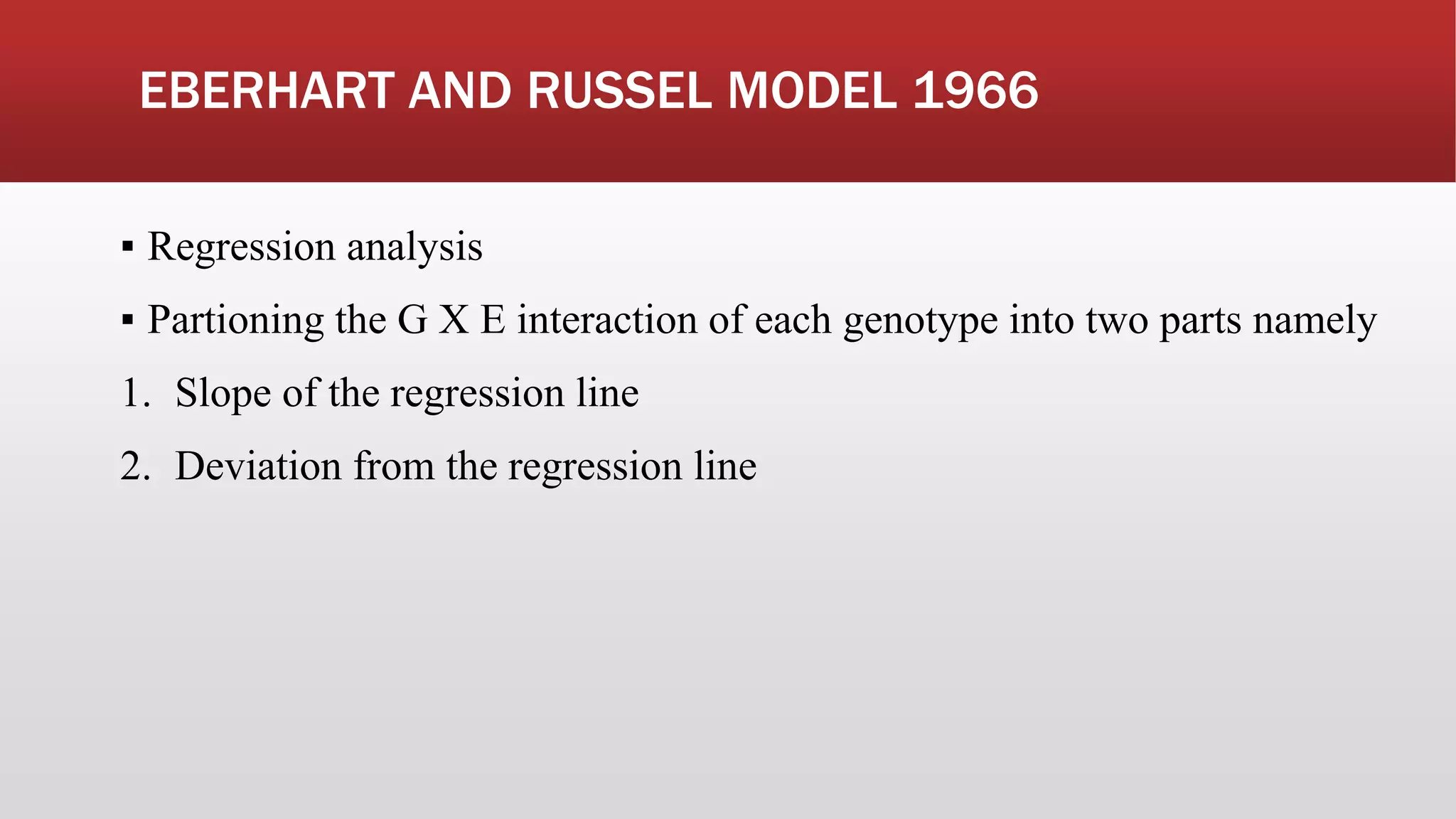 EBERHART AND RUSSEL MODEL 1966

▪ Regression analysis

▪ Partioning the G X E interaction of each genotype into two parts namely

1. Slope of the regression line

2. Deviation from the regression line